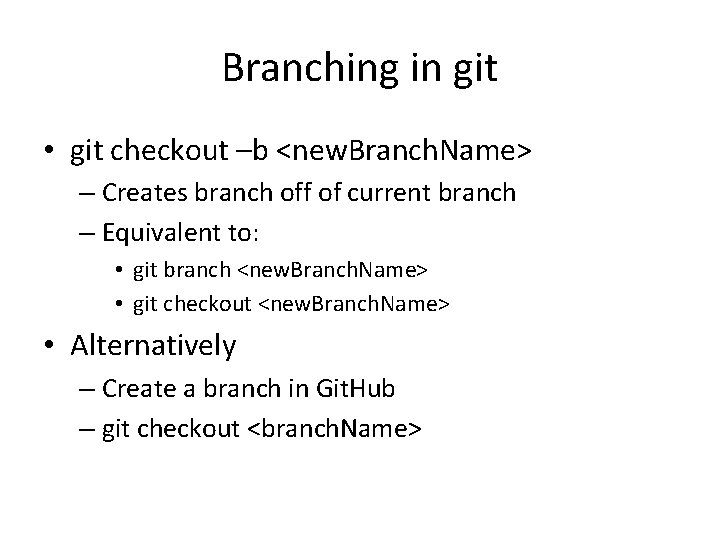 Branching in git

• git checkout –b <newBranchName>
– Creates branch off of current branch
– Equivalent to:
• git branch <newBranchName>
• git checkout <newBranchName>

• Alternatively
– Create a branch in GitHub
– git checkout <branchName>